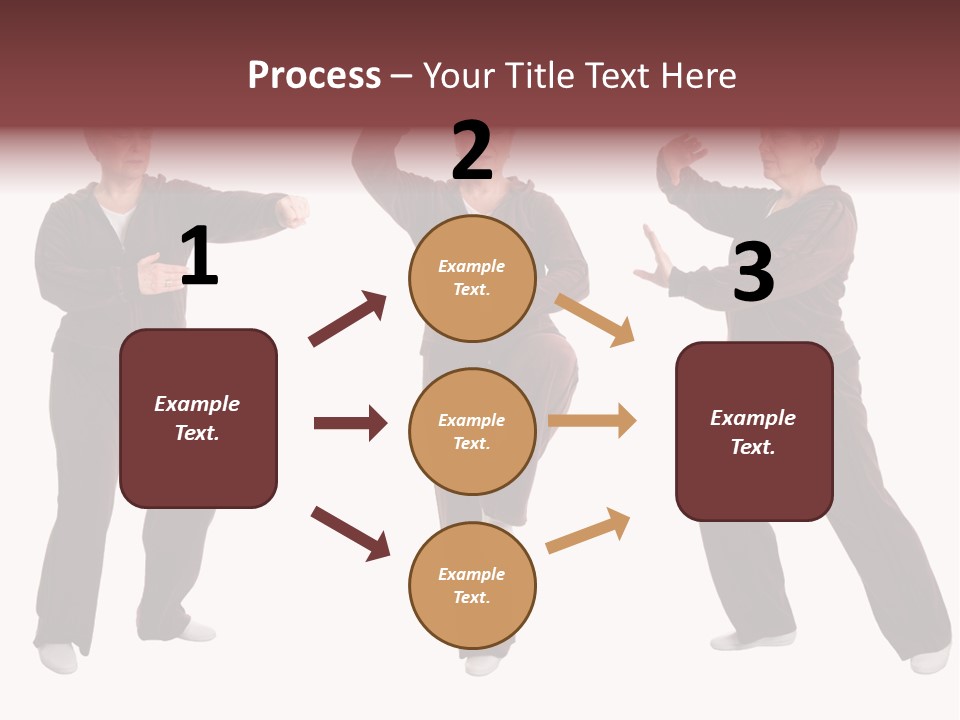 Process – Your Title Text Here

1

Example Text.

2

Example Text.

Example Text.

Example Text.

3

Example Text.